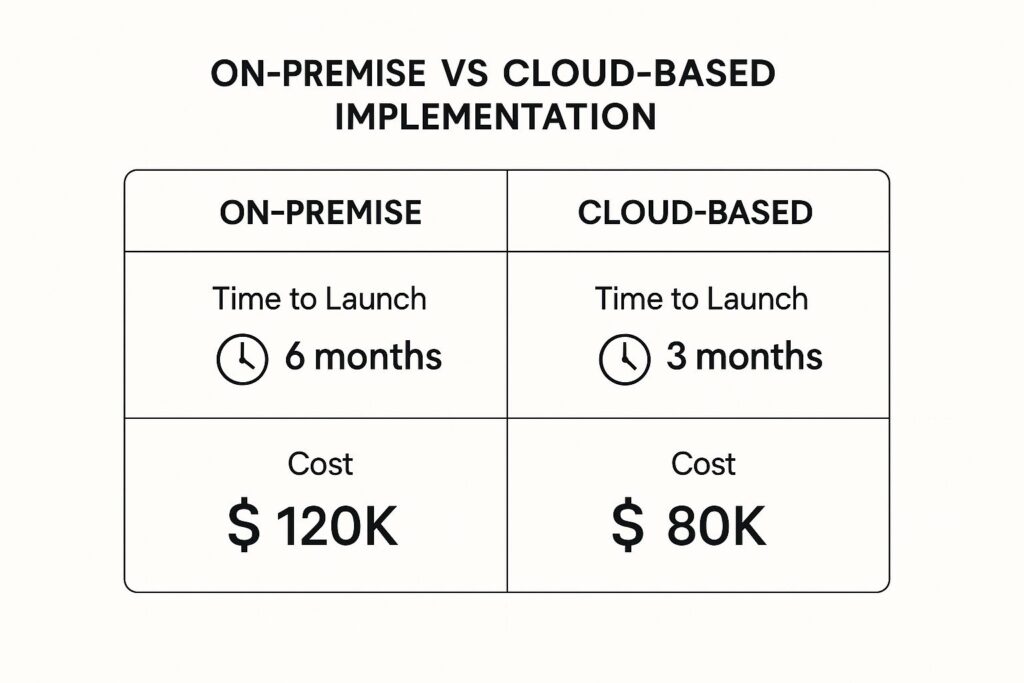 ON-PREMISE VS CLOUD-BASED IMPLEMENTATION

| ON-PREMISE | CLOUD-BASED |
|---|---|
| Time to Launch 6 months | Time to Launch 3 months |
| Cost \$ 120K | Cost \$ 80K |